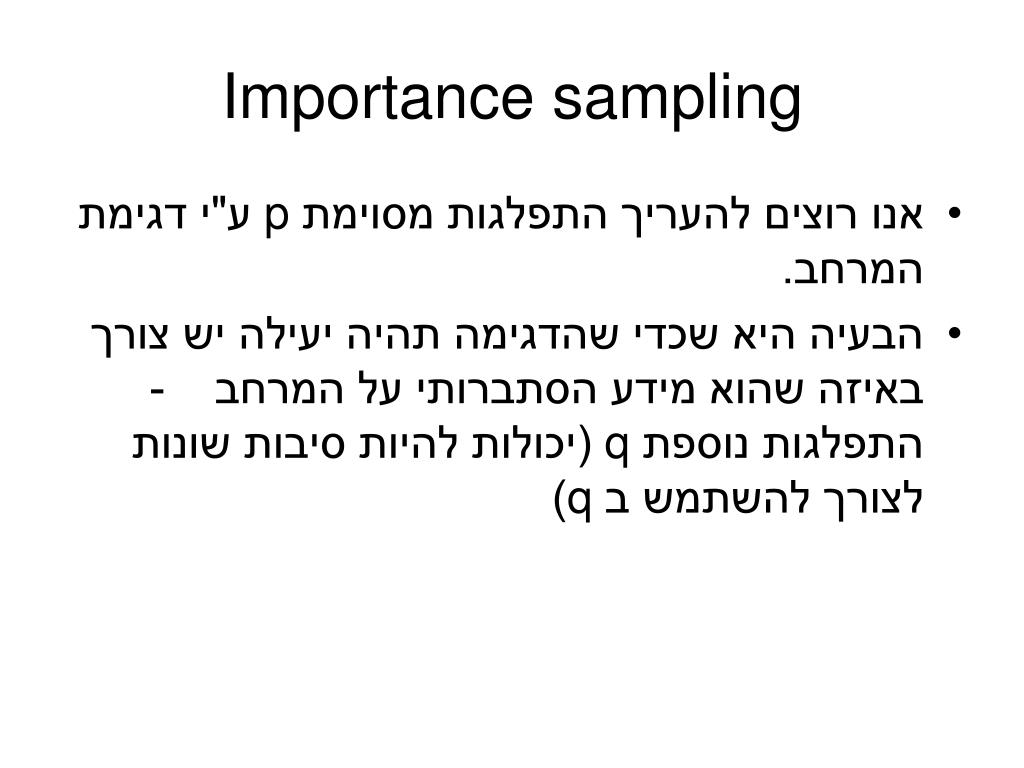 Importance sampling

• אנו רוצים להעריך התפלגות מסוימת p ע"י דגימת המרחב.
• הבעיה היא שכדי שהדגימה תהיה יעילה יש צורך באיזה שהוא מידע הסתברותי על המרחב - התפלגות נוספת q (יכולות להיות סיבות שונות לצורך להשתמש ב q)